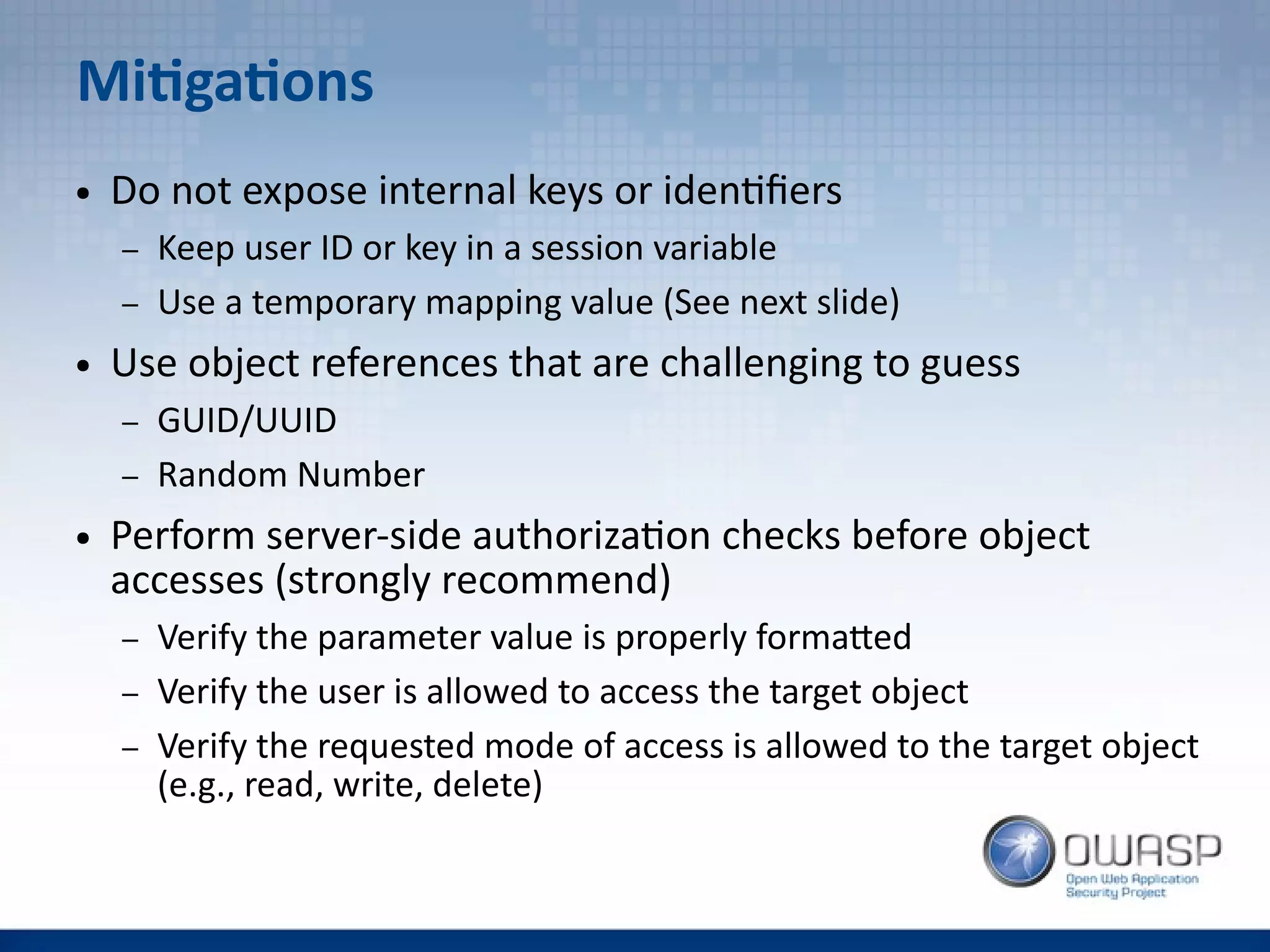 Mitigations

• Do not expose internal keys or identifiers
– Keep user ID or key in a session variable
– Use a temporary mapping value (See next slide)

• Use object references that are challenging to guess
– GUID/UUID
– Random Number

• Perform server-side authorization checks before object accesses (strongly recommend)
– Verify the parameter value is properly formatted
– Verify the user is allowed to access the target object
– Verify the requested mode of access is allowed to the target object (e.g., read, write, delete)

OWASP
Open Web Application Security Project